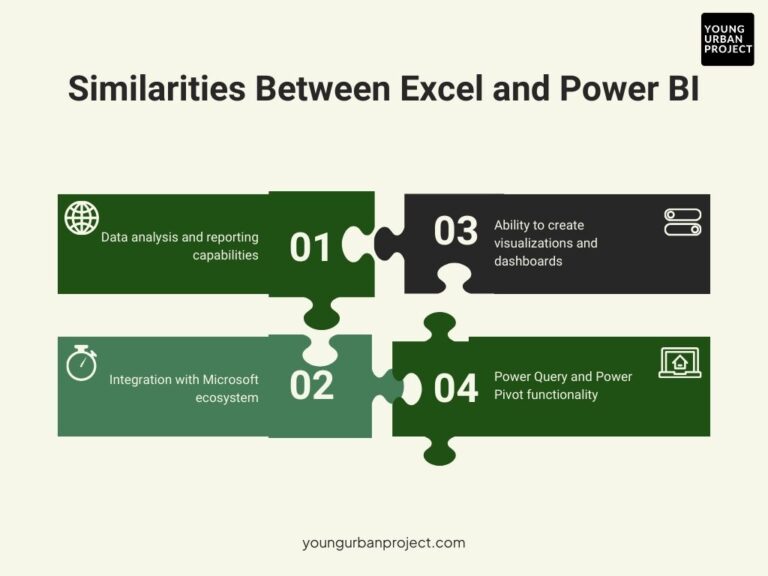 YOUNG URBAN PROJECT

Similarities Between Excel and Power BI

Data analysis and reporting capabilities

01

03

Ability to create visualizations and dashboards

Integration with Microsoft ecosystem

02

04

Power Query and Power Pivot functionality

youngurbanproject.com